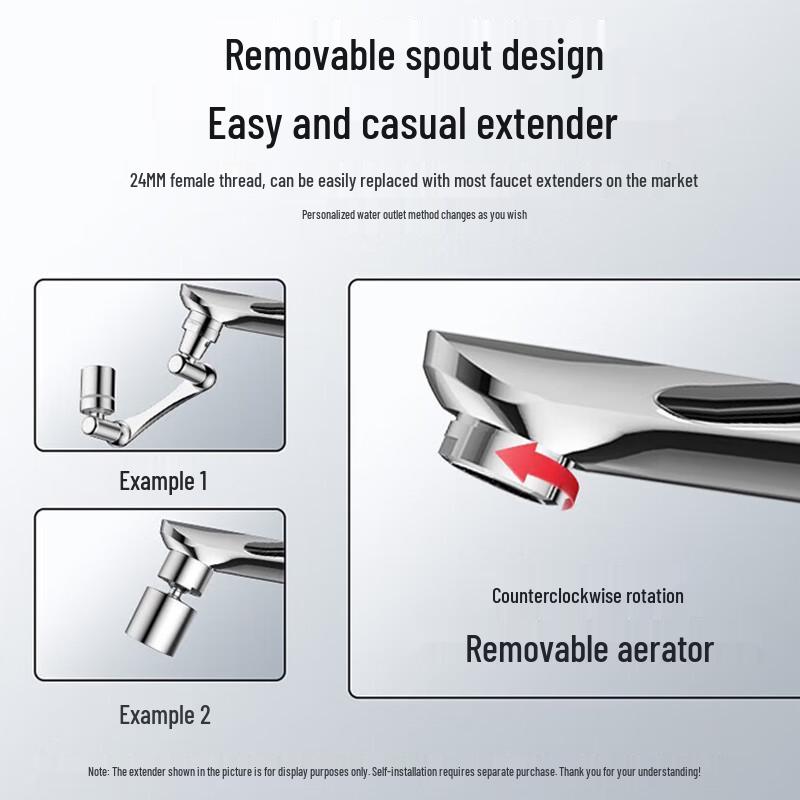 Removable spout design

Easy and casual extender

24MM female thread, can be easily replaced with most faucet extenders on the market

Personalized water outlet method changes as you wish

Example 1

Example 2

Counterclockwise rotation

Removable aerator

Note: The extender shown in the picture is for display purposes only. Self-installation requires separate purchase. Thank you for your understanding!